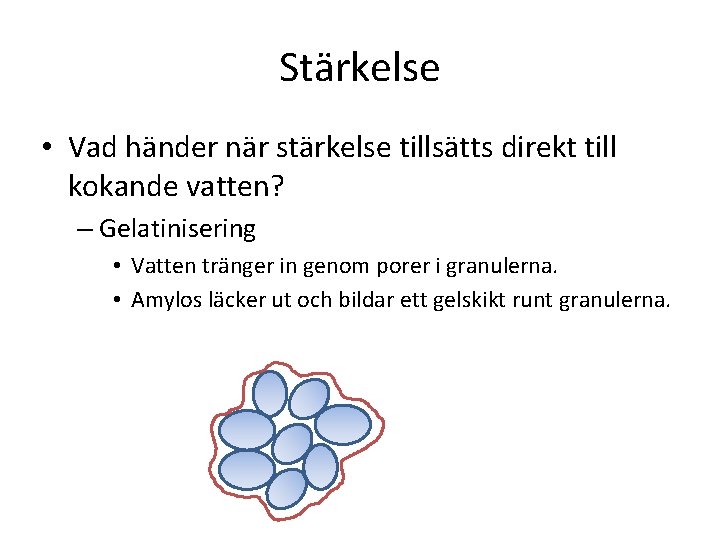 Stärkelse

• Vad händer när stärkelse tillsätts direkt till kokande vatten?

– Gelatinisering

• Vatten tränger in genom porer i granulerna.

• Amylos läcker ut och bildar ett gelskikt runt granulerna.